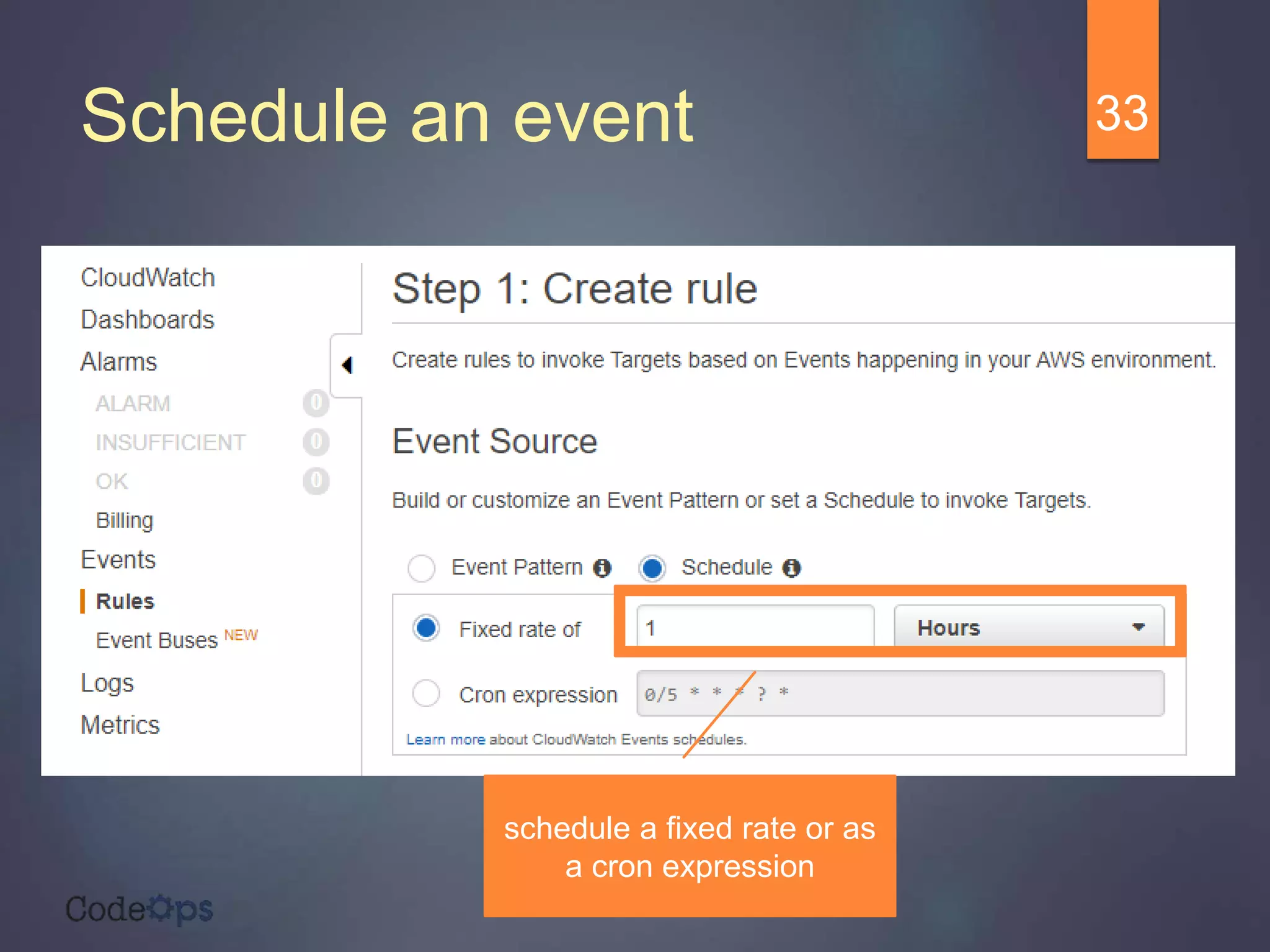 Schedule an event

33

CloudWatch
Dashboards
Alarms
ALARM 0
INSUFFICIENT 0
OK 0
Billing
Events
Rules
Event Buses NEW
Logs
Metrics

Step 1: Create rule

Create rules to invoke Targets based on Events happening in your AWS environment.

Event Source

Build or customize an Event Pattern or set a Schedule to invoke Targets.

Event Pattern
Schedule

Fixed rate of 1 Hours

Cron expression 0/5 * * * ? *

Learn more about CloudWatch Events schedules.

schedule a fixed rate or as a cron expression

CodeOps